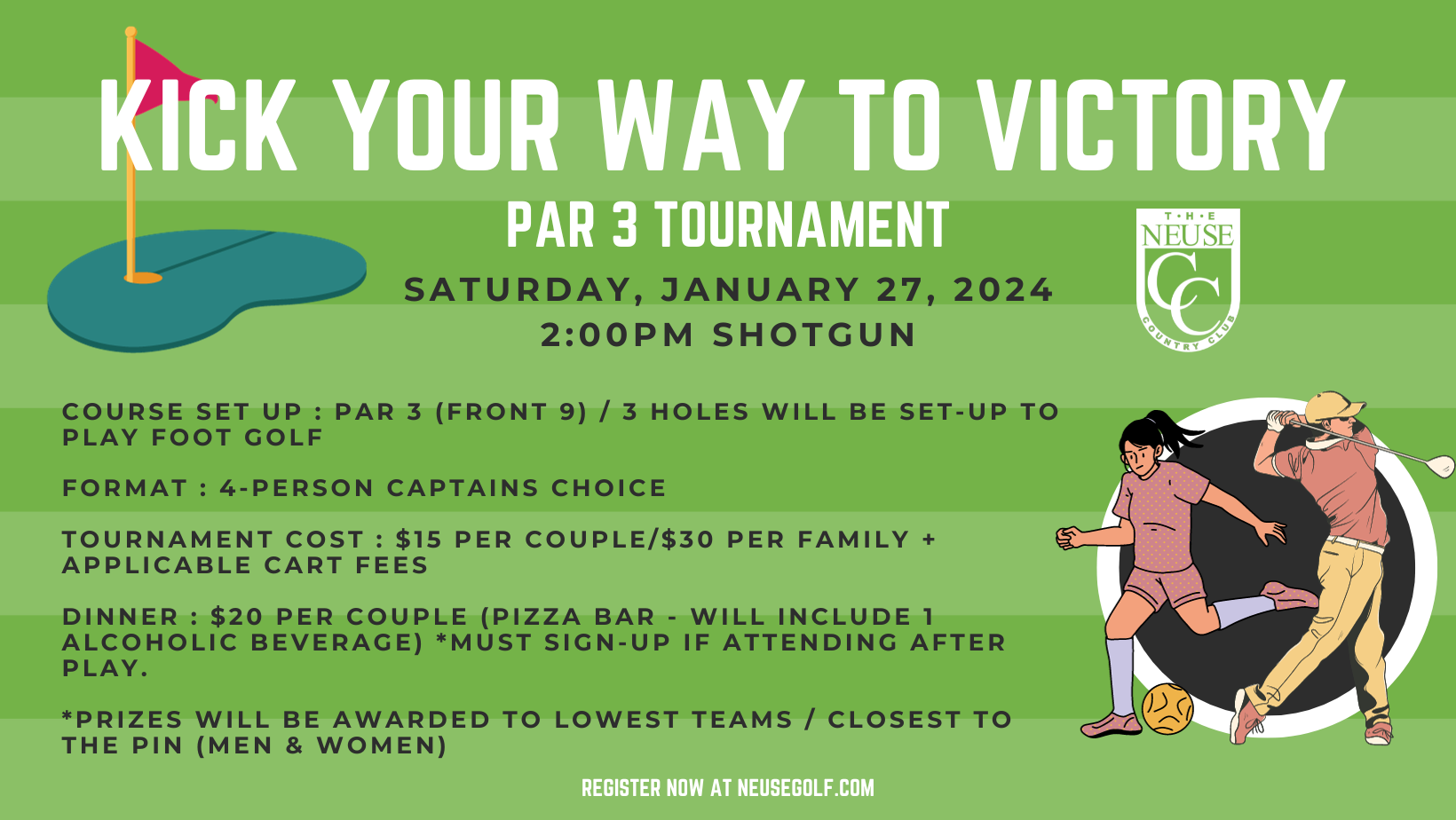 KICK YOUR WAY TO VICTORY

PAR 3 TOURNAMENT

SATURDAY, JANUARY 27, 2024
2:00PM SHOTGUN

T·H·E
NEUSE
CC
COUNTRY CLUB

COURSE SET UP : PAR 3 (FRONT 9) / 3 HOLES WILL BE SET-UP TO PLAY FOOT GOLF

FORMAT : 4-PERSON CAPTAINS CHOICE

TOURNAMENT COST : $15 PER COUPLE/$30 PER FAMILY + APPLICABLE CART FEES

DINNER : $20 PER COUPLE (PIZZA BAR - WILL INCLUDE 1 ALCOHOLIC BEVERAGE) *MUST SIGN-UP IF ATTENDING AFTER PLAY.

*PRIZES WILL BE AWARDED TO LOWEST TEAMS / CLOSEST TO THE PIN (MEN & WOMEN)

REGISTER NOW AT NEUSEGOLF.COM